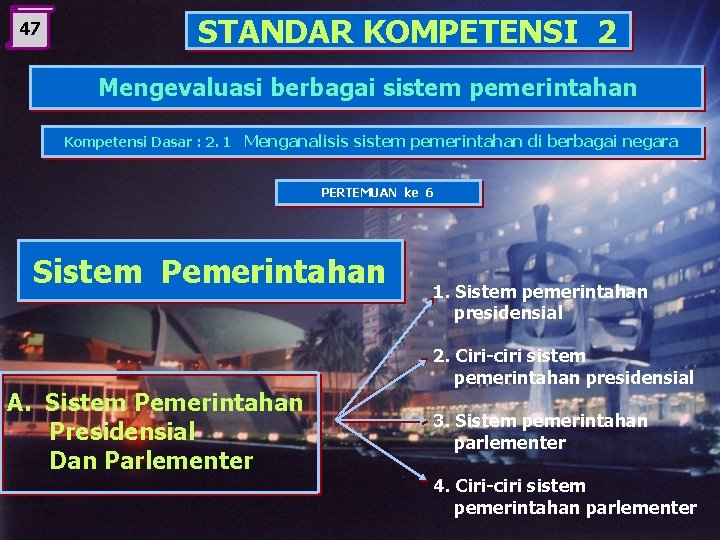 47

STANDAR KOMPETENSI 2

Mengevaluasi berbagai sistem pemerintahan

Kompetensi Dasar : 2. 1 Menganalisis sistem pemerintahan di berbagai negara

PERTEMUAN ke 6

Sistem Pemerintahan

A. Sistem Pemerintahan Presidensial Dan Parlementer

1. Sistem pemerintahan presidensial

2. Ciri-ciri sistem pemerintahan presidensial

3. Sistem pemerintahan parlementer

4. Ciri-ciri sistem pemerintahan parlementer